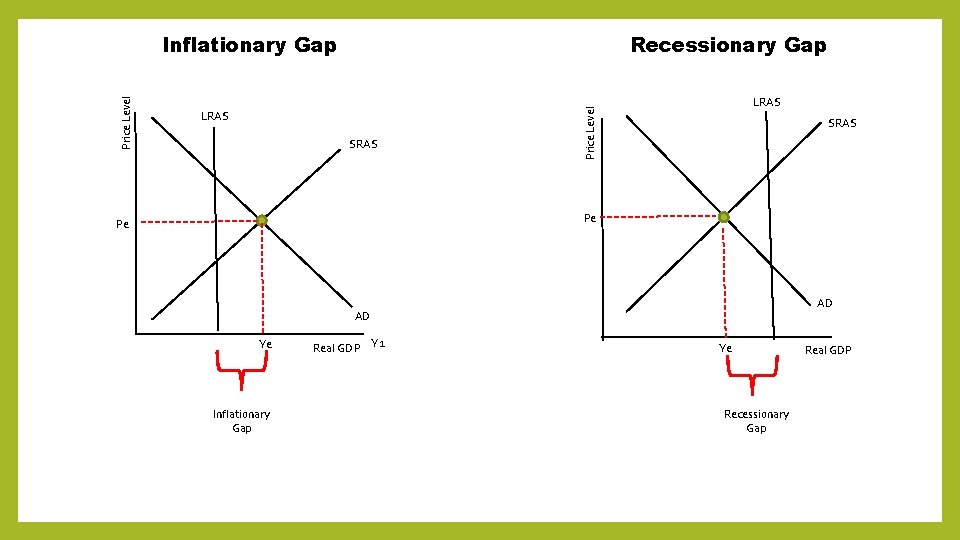 Inflationary Gap

Price Level

LRAS

SRAS

Pe

AD

Ye

Real GDP

Y1

Inflationary Gap

Recessionary Gap

Price Level

LRAS

SRAS

Pe

AD

Ye

Real GDP

Recessionary Gap